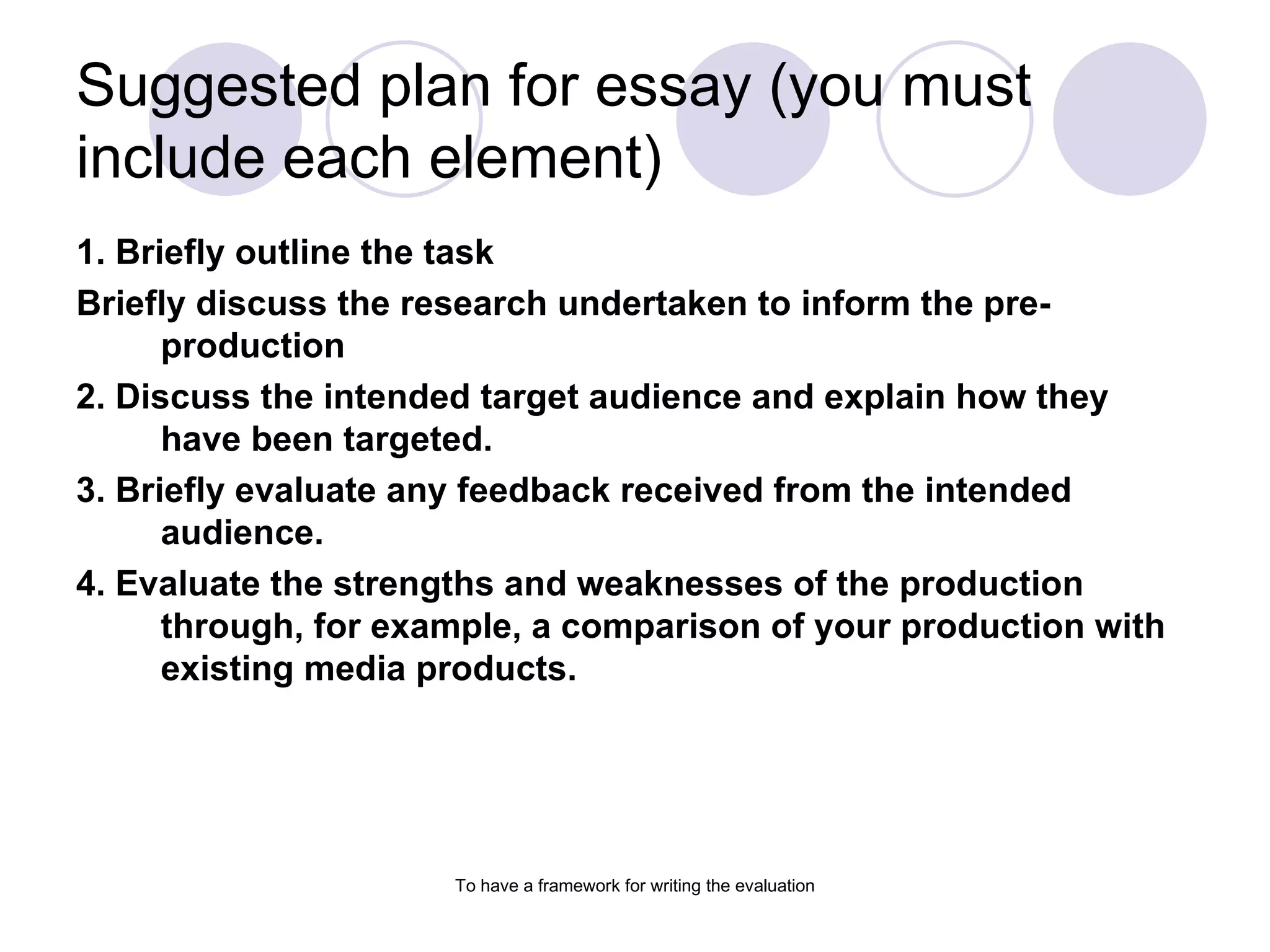 Suggested plan for essay (you must include each element)

1. Briefly outline the task

Briefly discuss the research undertaken to inform the pre-production

2. Discuss the intended target audience and explain how they have been targeted.

3. Briefly evaluate any feedback received from the intended audience.

4. Evaluate the strengths and weaknesses of the production through, for example, a comparison of your production with existing media products.

To have a framework for writing the evaluation